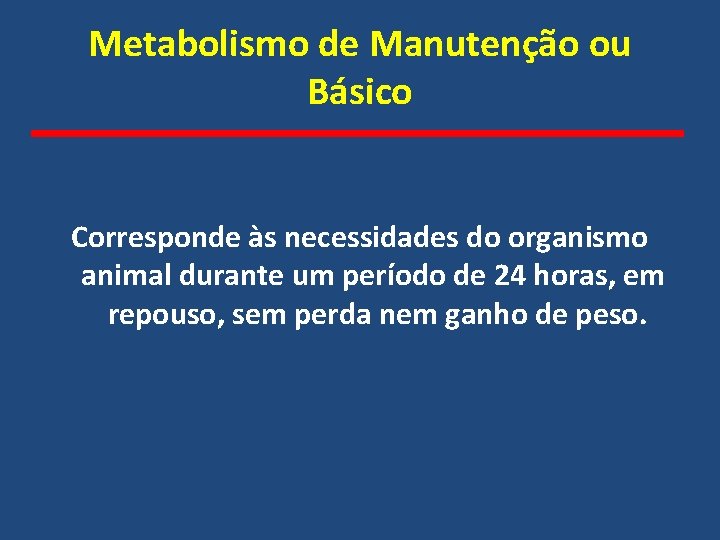 Metabolismo de Manutenção ou Básico

Corresponde às necessidades do organismo animal durante um período de 24 horas, em repouso, sem perda nem ganho de peso.